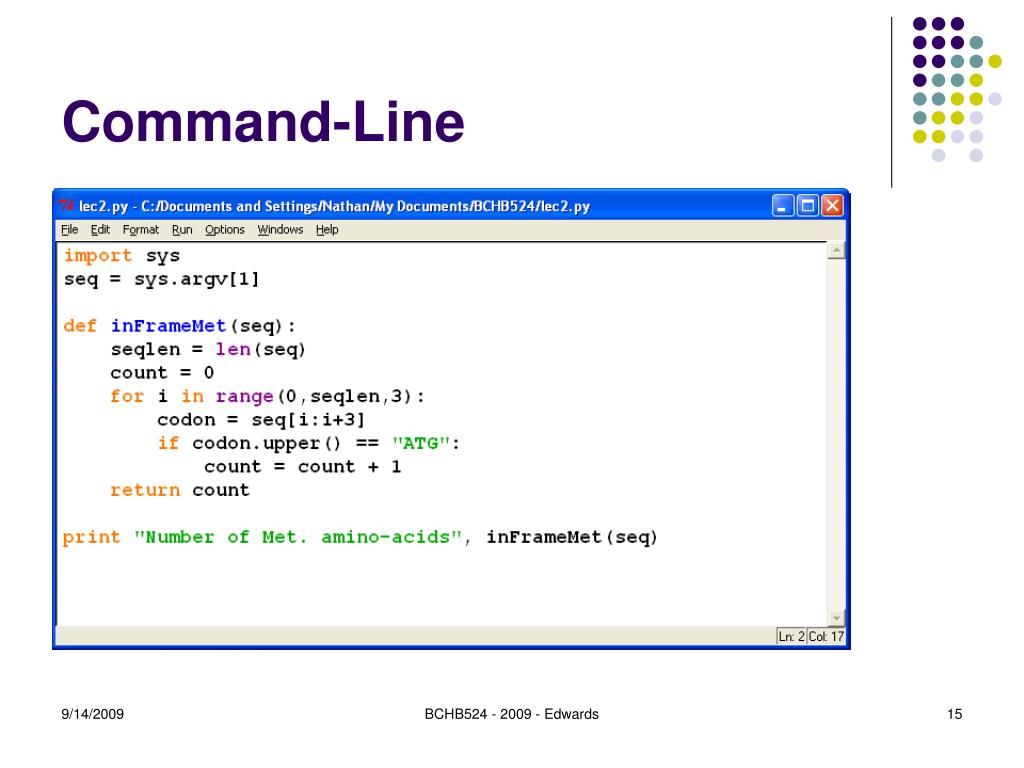 Command-Line

lec2.py - C:/Documents and Settings/Nathan/My Documents/BCHB524/lec2.py

File Edit Format Run Options Windows Help

import sys
seq = sys.argv[1]

def inFrameMet(seq):
    seqlen = len(seq)
    count = 0
    for i in range(0,seqlen,3):
        codon = seq[i:i+3]
        if codon.upper() == "ATG":
            count = count + 1
    return count

print "Number of Met. amino-acids", inFrameMet(seq)

Ln: 2 Col: 17

9/14/2009

BCHB524 - 2009 - Edwards

15